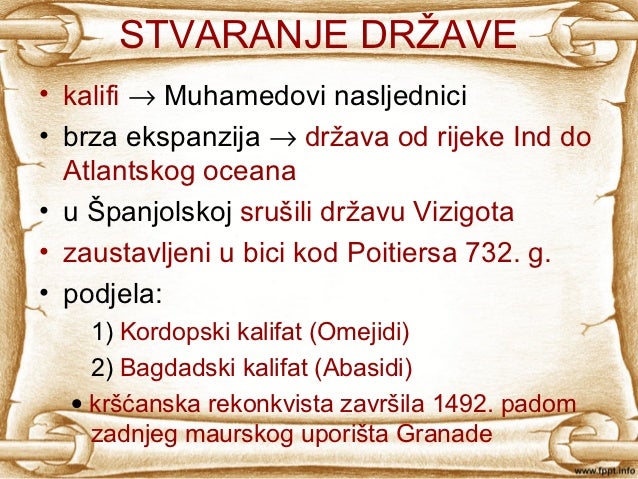 STVARANJE DRŽAVE

• kalifi $\rightarrow$ Muhamedovi nasljednici
• brza ekspanzija $\rightarrow$ država od rijeke Ind do Atlantskog oceana
• u Španjolskoj srušili državu Vizigota
• zaustavljeni u bici kod Poitiersa 732. g.
• podjela:
1) Kordopski kalifat (Omejidi)
2) Bagdadski kalifat (Abasidi)
• kršćanska rekonkvista završila 1492. padom zadnjeg maurskog uporišta Granade

www.fppt.info